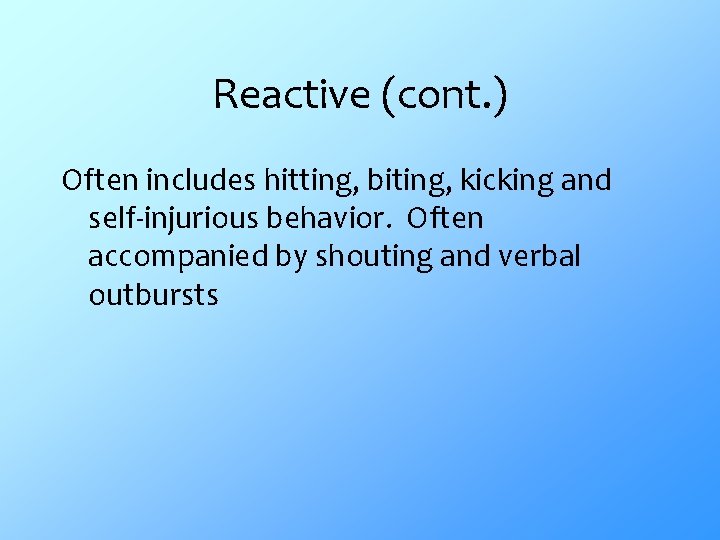 Reactive (cont.)

Often includes hitting, biting, kicking and self-injurious behavior.  Often accompanied by shouting and verbal outbursts